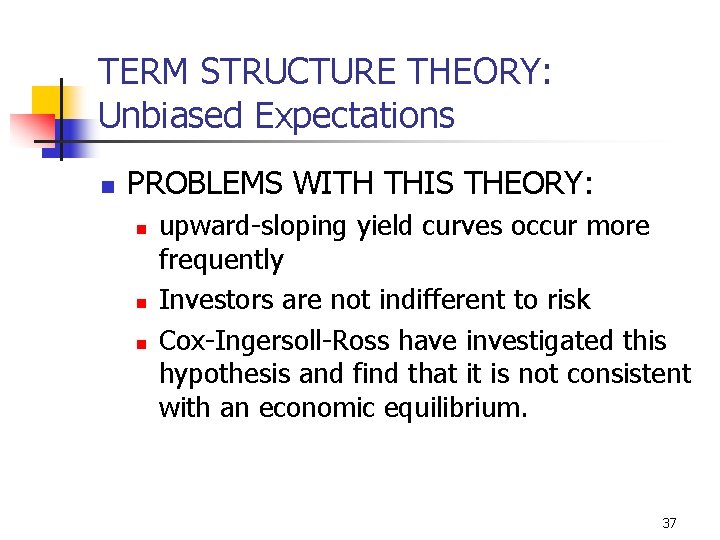 TERM STRUCTURE THEORY:
Unbiased Expectations

PROBLEMS WITH THIS THEORY:

upward-sloping yield curves occur more frequently

Investors are not indifferent to risk

Cox-Ingersoll-Ross have investigated this hypothesis and find that it is not consistent with an economic equilibrium.

37